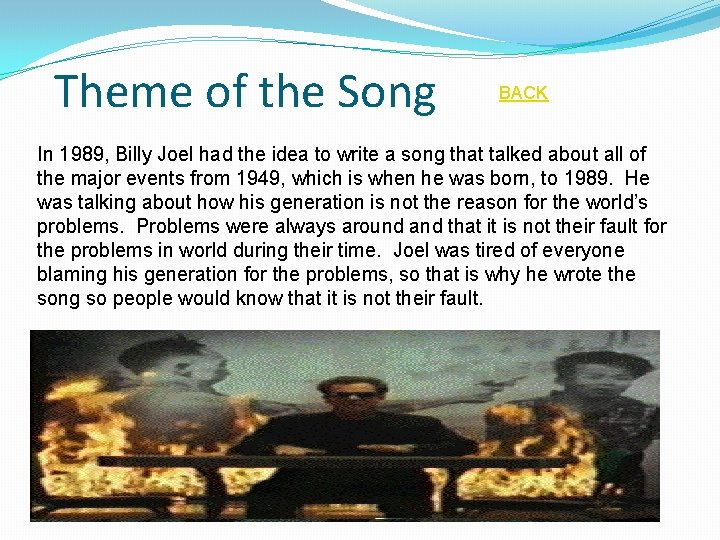 Theme of the Song

BACK

In 1989, Billy Joel had the idea to write a song that talked about all of the major events from 1949, which is when he was born, to 1989. He was talking about how his generation is not the reason for the world's problems. Problems were always around and that it is not their fault for the problems in world during their time. Joel was tired of everyone blaming his generation for the problems, so that is why he wrote the song so people would know that it is not their fault.